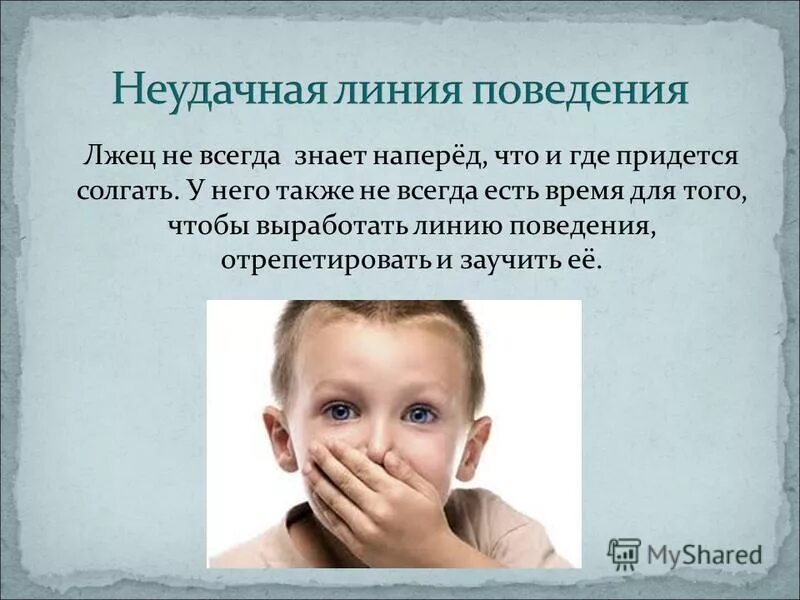 Неудачная линия поведения

Лжец не всегда знает наперёд, что и где придется солгать. У него также не всегда есть время для того, чтобы выработать линию поведения, отрепетировать и заучить её.

MyShared